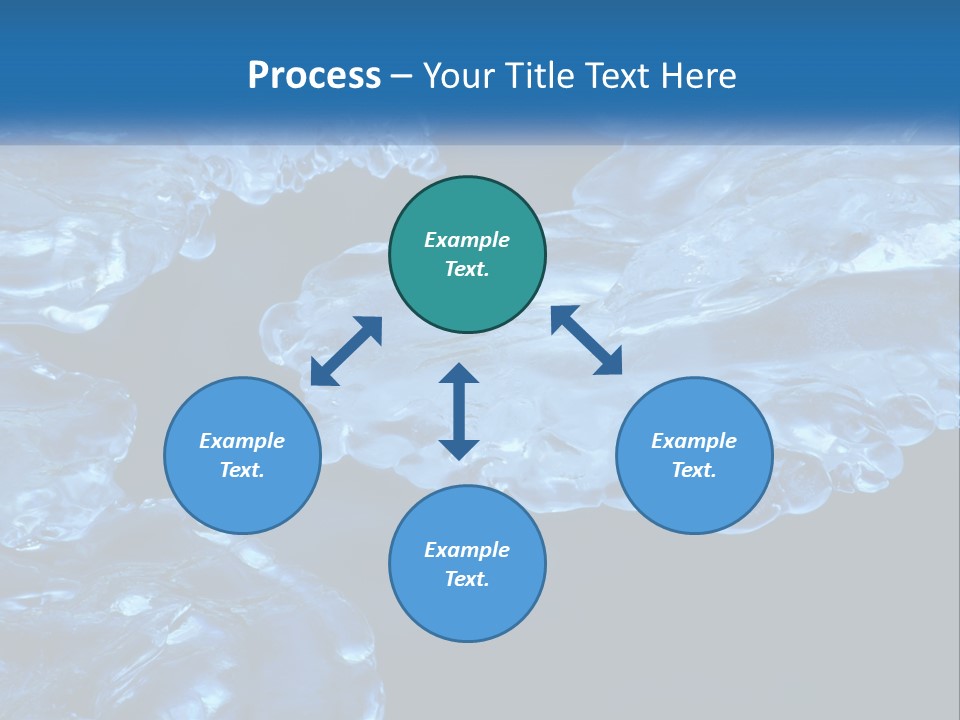 Process – Your Title Text Here

Example Text.

Example Text.

Example Text.

Example Text.